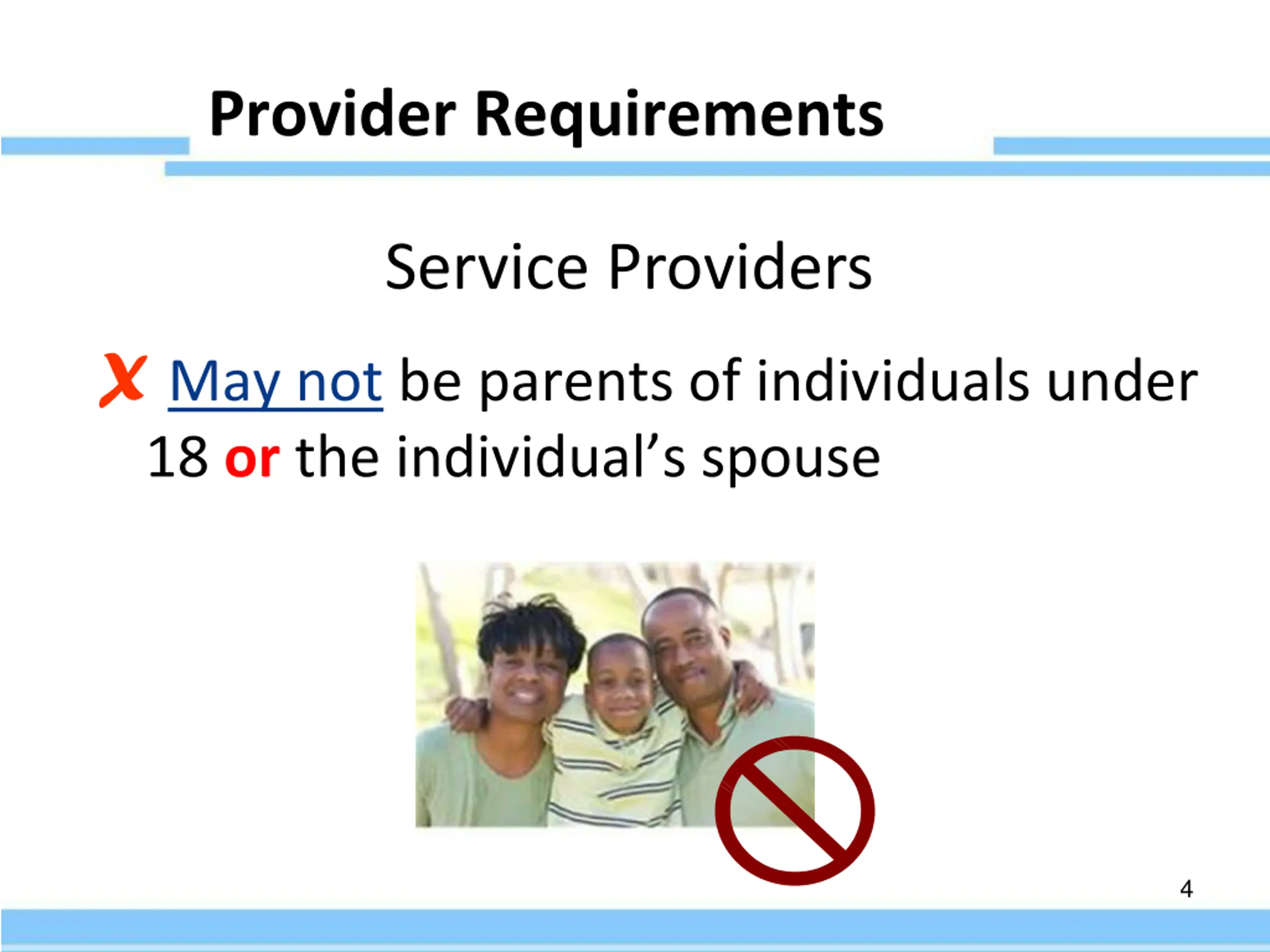 Provider Requirements

Service Providers

X May not be parents of individuals under 18 or the individual’s spouse

4